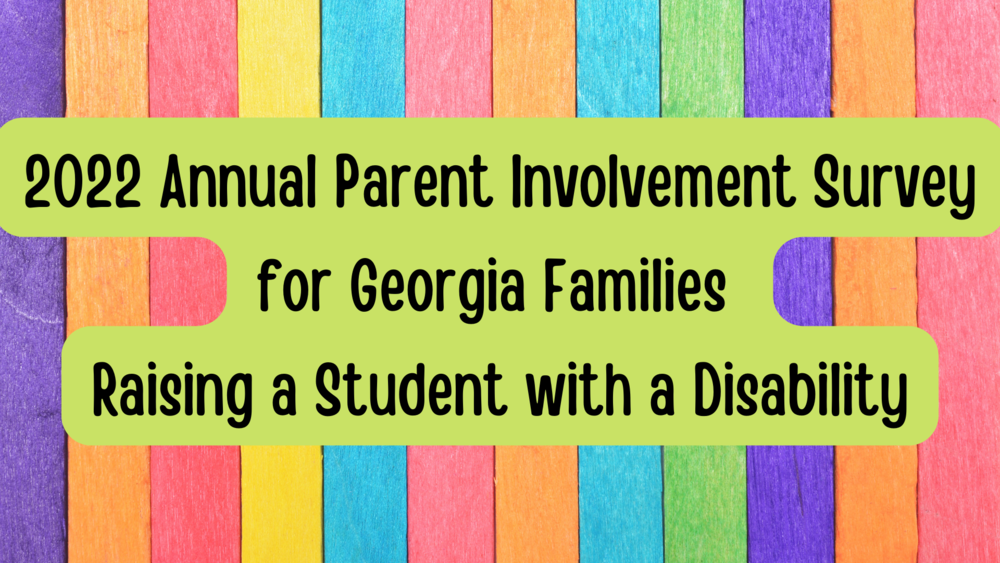 2022 Annual Parent Involvement Survey for Georgia Families Raising a Student with a Disability